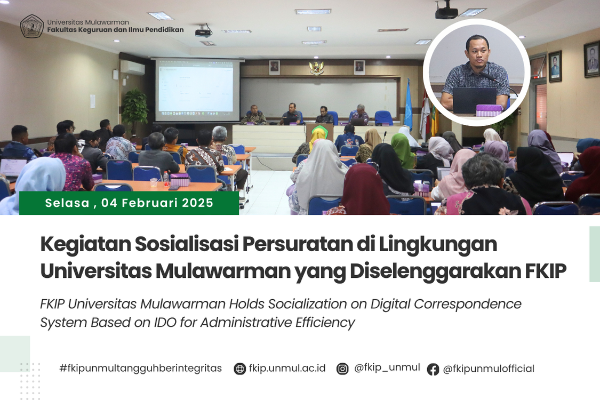 Universitas Mulawarman
Fakultas Keguruan dan Ilmu Pendidikan

Selasa , 04 Februari 2025

Kegiatan Sosialisasi Persuratan di Lingkungan Universitas Mulawarman yang Diselenggarakan FKIP

FKIP Universitas Mulawarman Holds Socialization on Digital Correspondence System Based on IDO for Administrative Efficiency

#fkipunmultangguhberintegritas fkip.unmul.ac.id @fkip_unmul @fkipunmulofficial